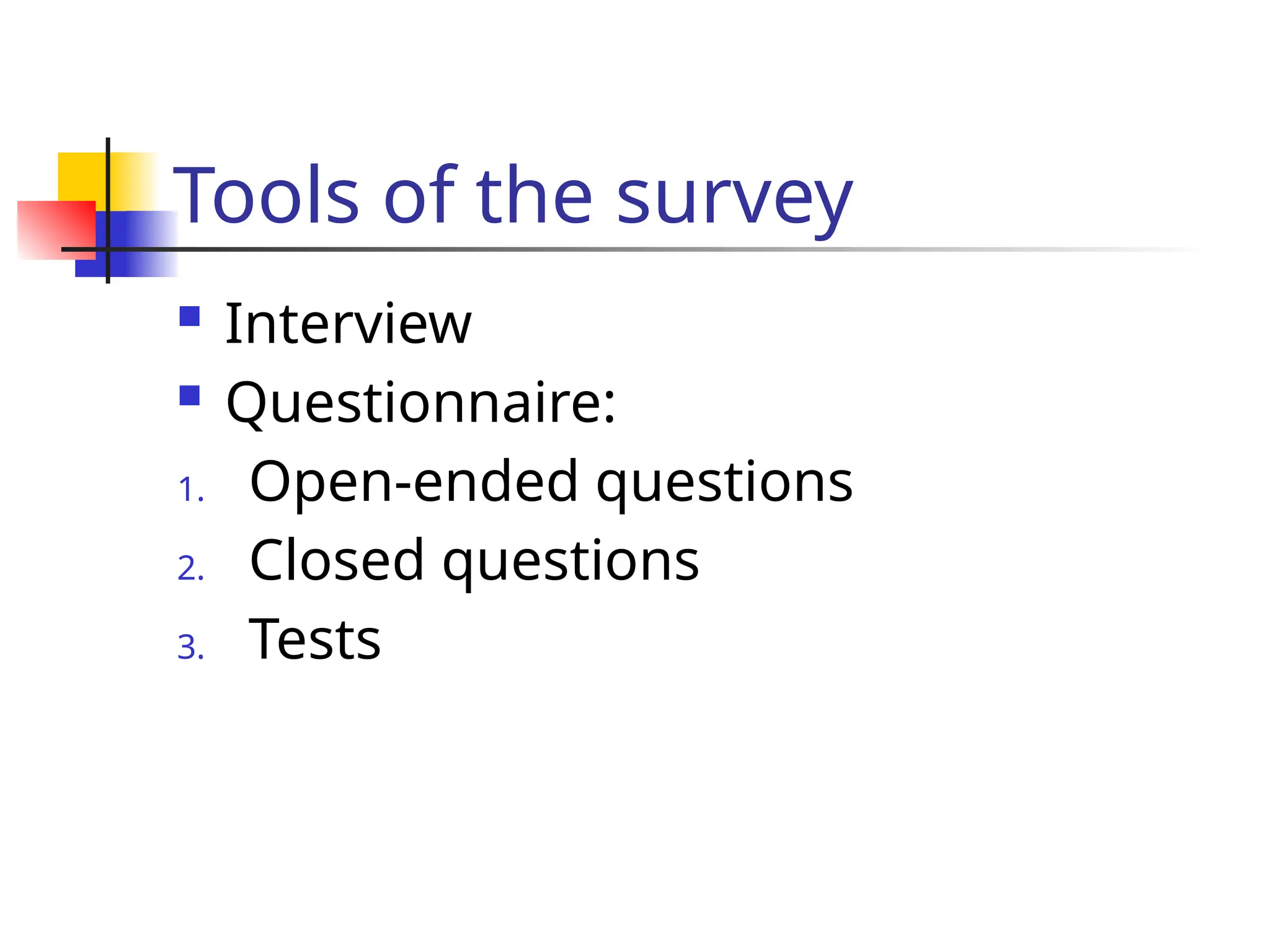 Tools of the survey

- Interview
- Questionnaire:
1. Open-ended questions
2. Closed questions
3. Tests